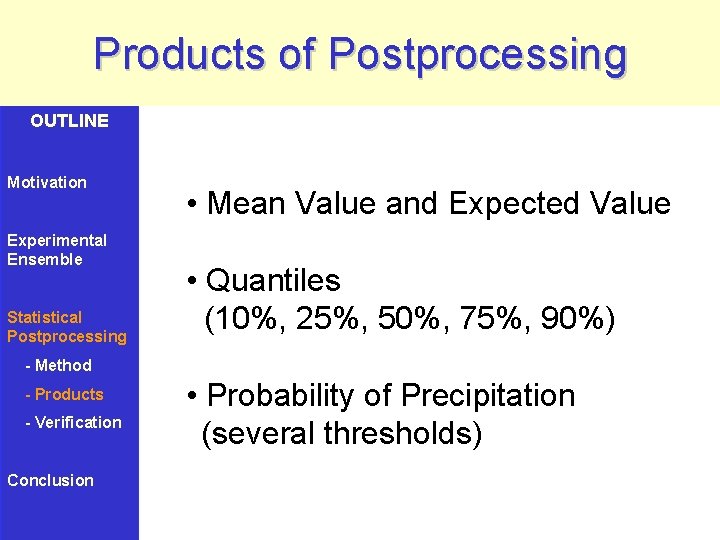 Products of Postprocessing

OUTLINE

Motivation

Experimental Ensemble

Statistical Postprocessing

- Method

- Products

- Verification

Conclusion

• Mean Value and Expected Value

• Quantiles
(10%, 25%, 50%, 75%, 90%)

• Probability of Precipitation
(several thresholds)